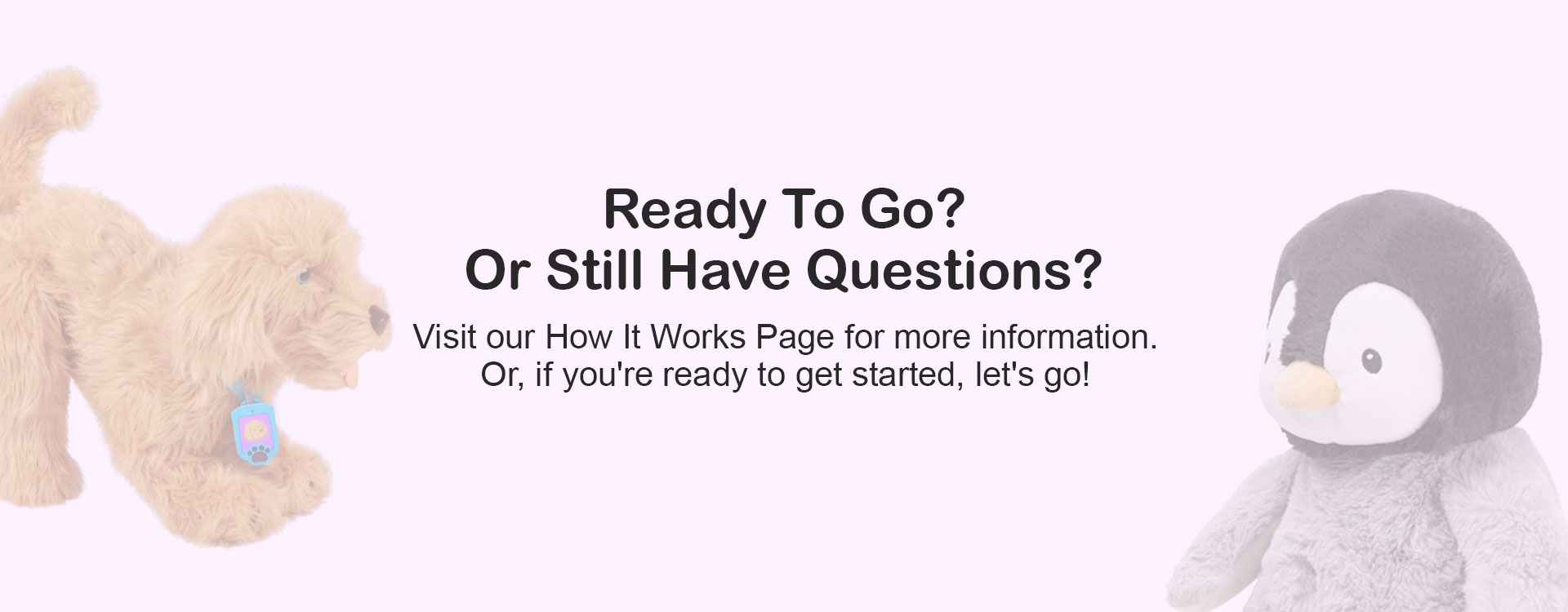 Ready To Go?
Or Still Have Questions?

Visit our How It Works Page for more information.
Or, if you're ready to get started, let's go!